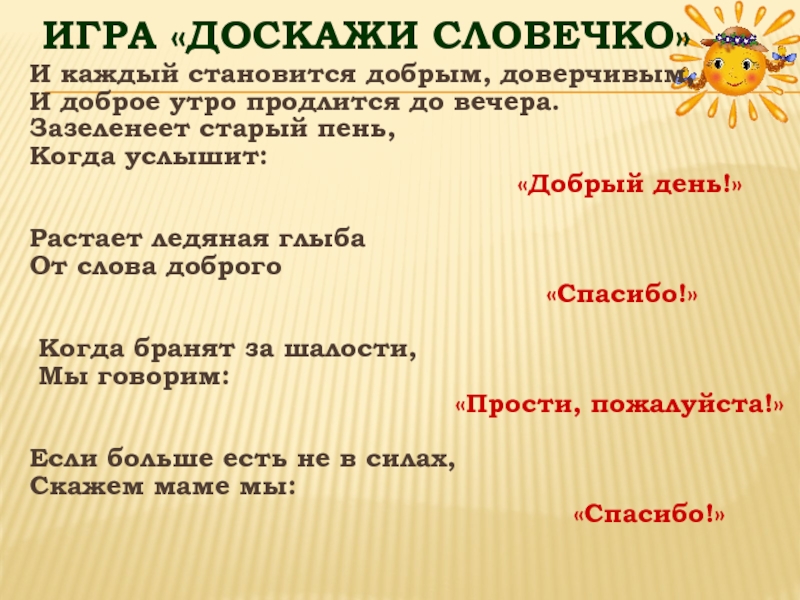 ИГРА «ДОСКАЖИ СЛОВЕЧКО»

И каждый становится добрым, доверчивым,
И доброе утро продлится до вечера.
Зазеленеет старый пень,
Когда услышит:
«Добрый день!»

Растает ледяная глыба
От слова доброго
«Спасибо!»

Когда бранят за шалости,
Мы говорим:
«Прости, пожалуйста!»

Если больше есть не в силах,
Скажем маме мы:
«Спасибо!»